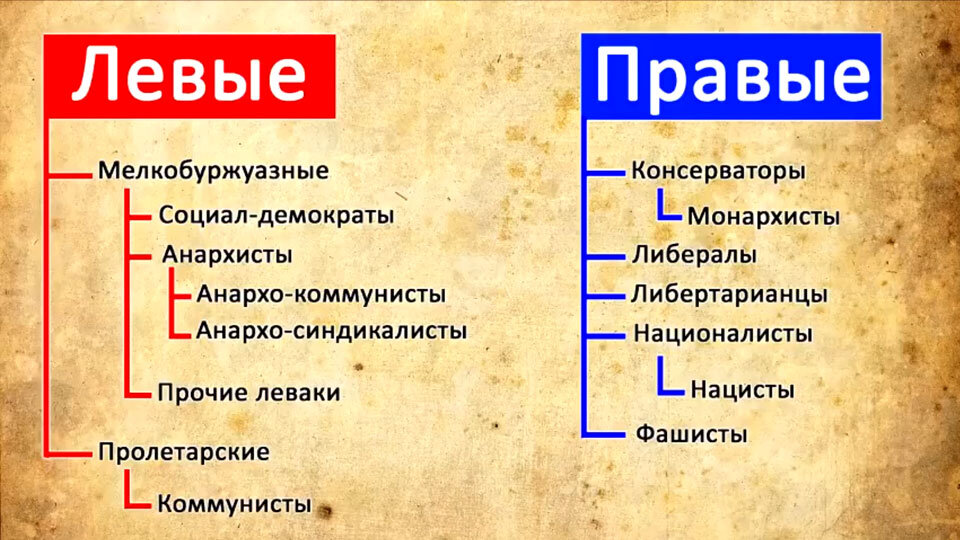 Левые

Мелкобуржуазные
Социал-демократы
Анархисты
Анархо-коммунисты
Анархо-синдикалисты
Прочие леваки
Пролетарские
Коммунисты

Правые

Консерваторы
Монархисты
Либералы
Либертарианцы
Националисты
Нацисты
Фашисты